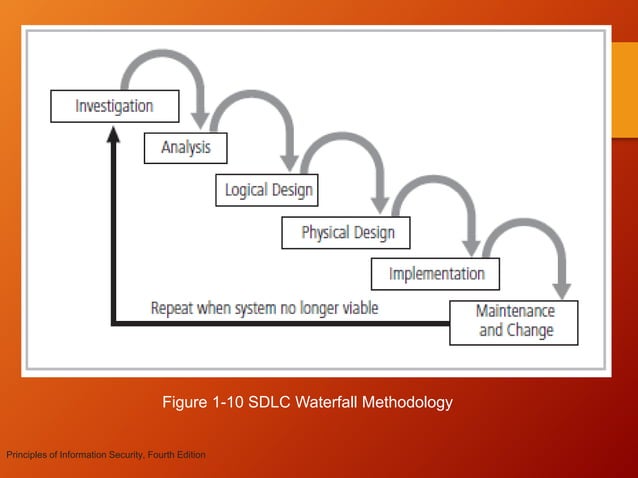 Investigation

Analysis

Logical Design

Physical Design

Implementation

Maintenance and Change

Repeat when system no longer viable

Figure 1-10 SDLC Waterfall Methodology

Principles of Information Security, Fourth Edition